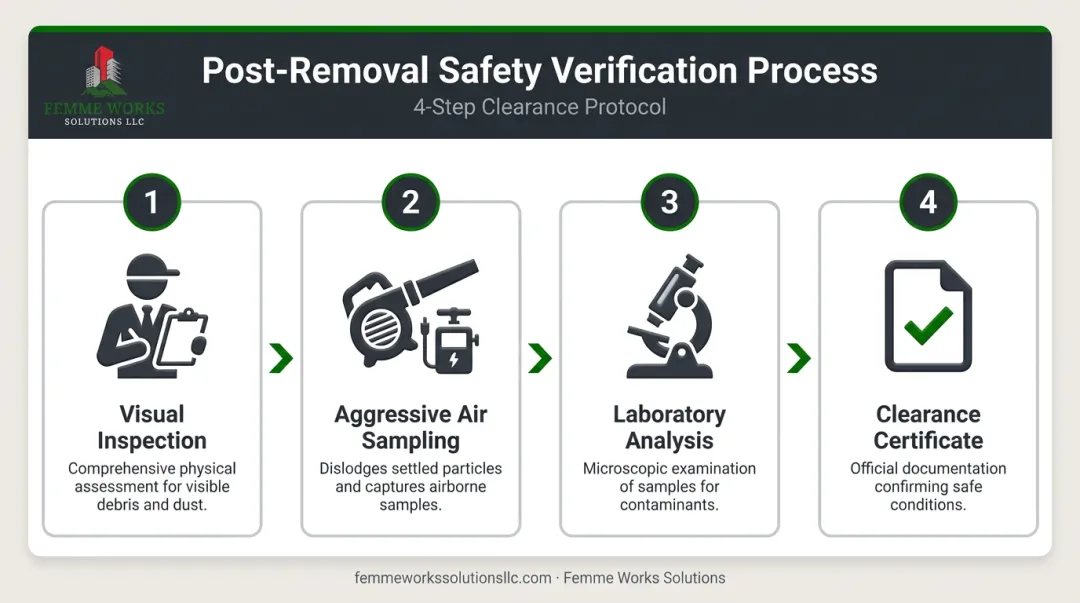 FEMME WORKS
SOLUTIONS LLC

Post-Removal Safety Verification Process

4-Step Clearance Protocol

1

Visual Inspection

Comprehensive physical assessment for visible debris and dust.

2

Aggressive Air Sampling

Dislodges settled particles and captures airborne samples.

3

Laboratory Analysis

Microscopic examination of samples for contaminants.

4

Clearance Certificate

Official documentation confirming safe conditions.

femmeworkssolutionsllc.com · Femme Works Solutions